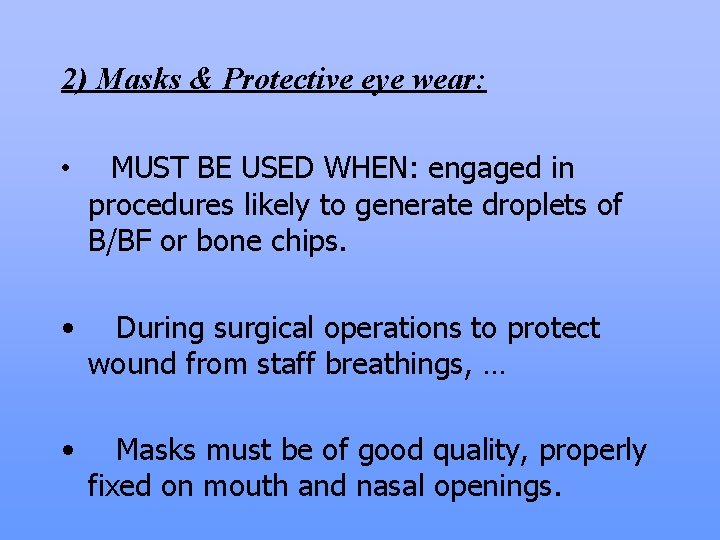 2) Masks & Protective eye wear:

• MUST BE USED WHEN: engaged in procedures likely to generate droplets of B/BF or bone chips.

• During surgical operations to protect wound from staff breathings, …

• Masks must be of good quality, properly fixed on mouth and nasal openings.